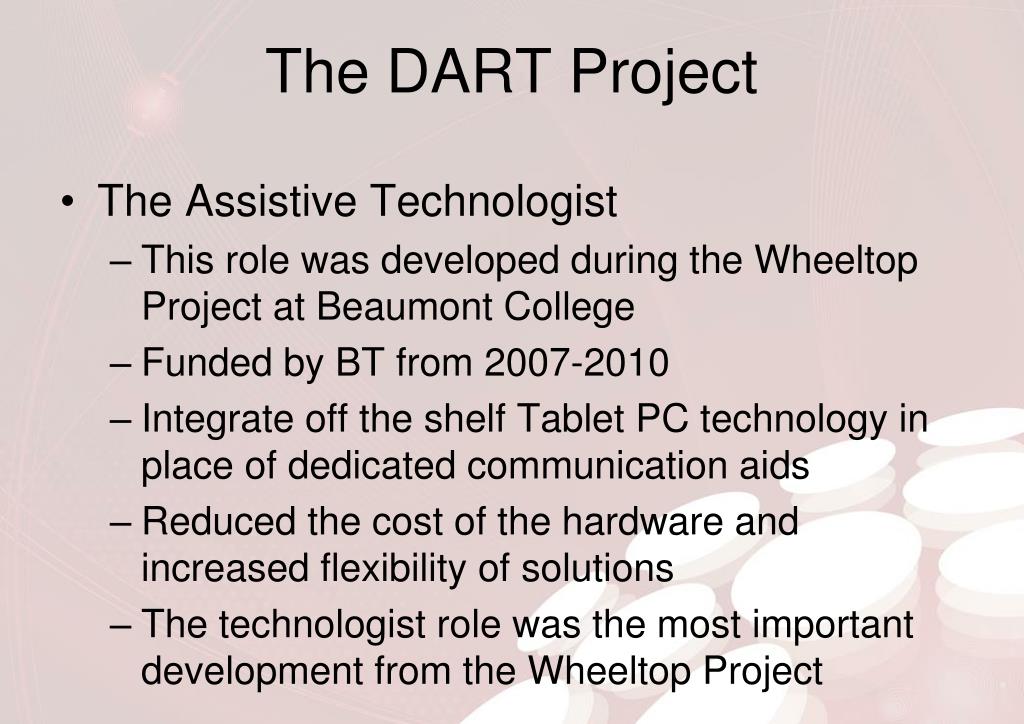 The DART Project

• The Assistive Technologist
– This role was developed during the Wheeltop Project at Beaumont College
– Funded by BT from 2007-2010
– Integrate off the shelf Tablet PC technology in place of dedicated communication aids
– Reduced the cost of the hardware and increased flexibility of solutions
– The technologist role was the most important development from the Wheeltop Project